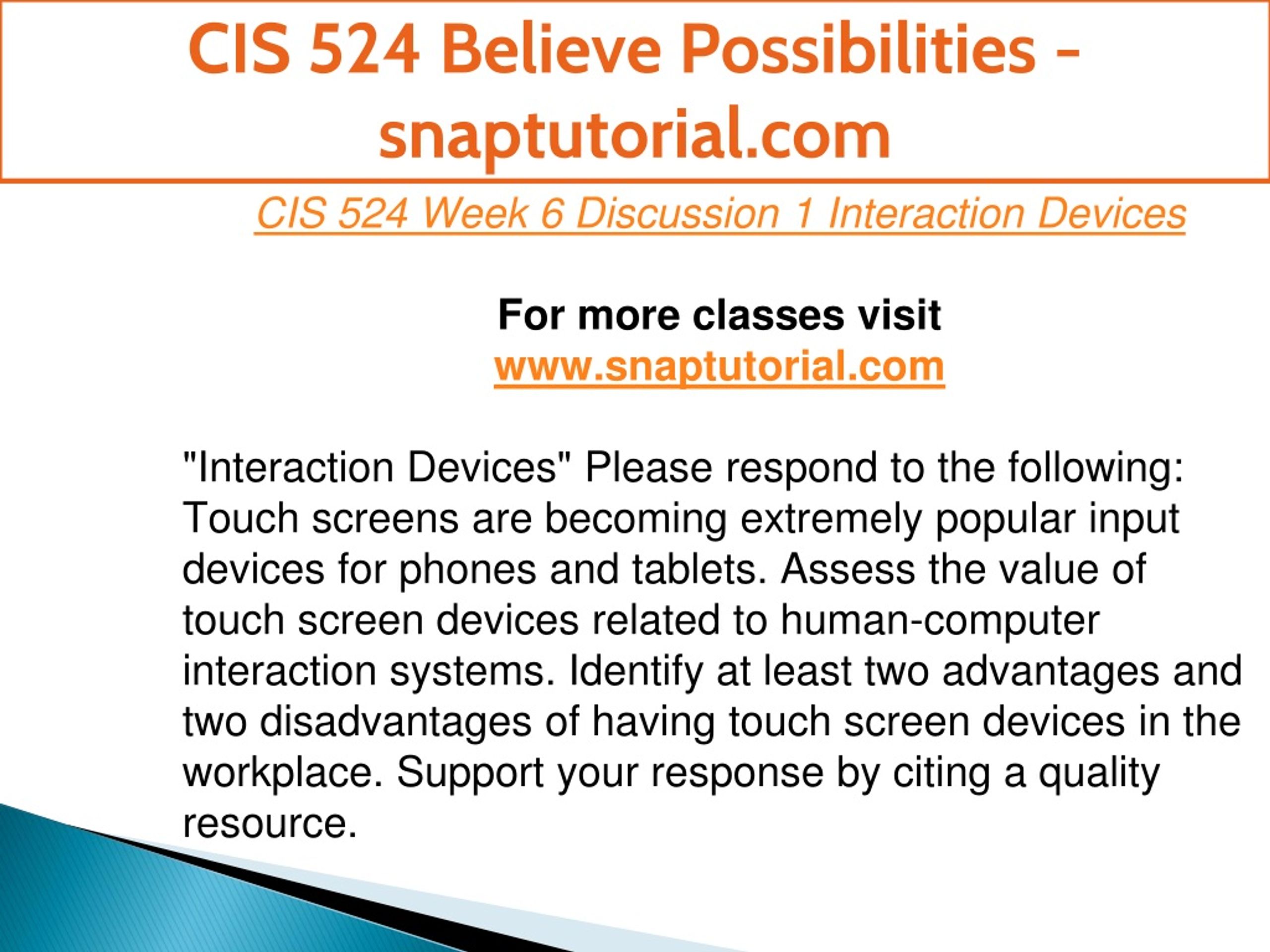 CIS 524 Believe Possibilities - snaptutorial.com

CIS 524 Week 6 Discussion 1 Interaction Devices

For more classes visit
www.snaptutorial.com

"Interaction Devices" Please respond to the following: Touch screens are becoming extremely popular input devices for phones and tablets. Assess the value of touch screen devices related to human-computer interaction systems. Identify at least two advantages and two disadvantages of having touch screen devices in the workplace. Support your response by citing a quality resource.